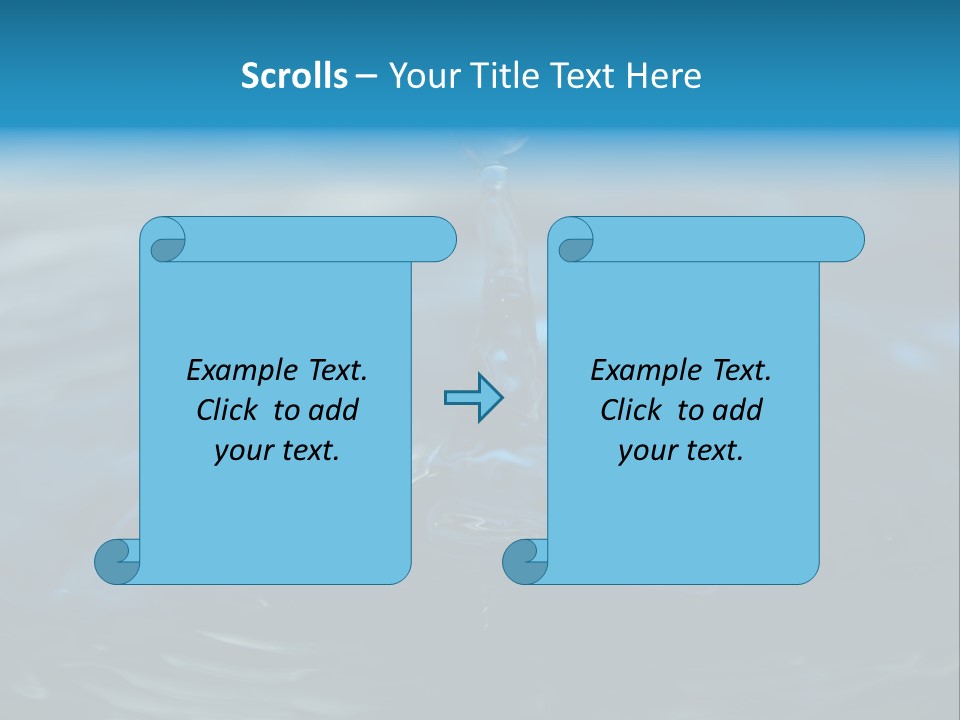 Scrolls – Your Title Text Here

Example Text. Click to add your text.

Example Text. Click to add your text.